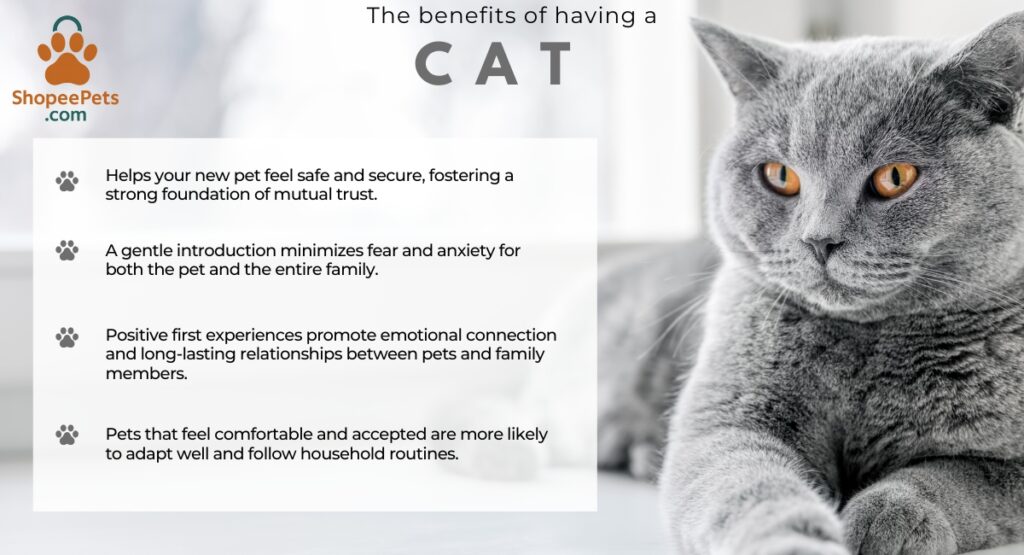 ShopeePets
.com

The benefits of having a
CAT

Helps your new pet feel safe and secure, fostering a strong foundation of mutual trust.

A gentle introduction minimizes fear and anxiety for both the pet and the entire family.

Positive first experiences promote emotional connection and long-lasting relationships between pets and family members.

Pets that feel comfortable and accepted are more likely to adapt well and follow household routines.